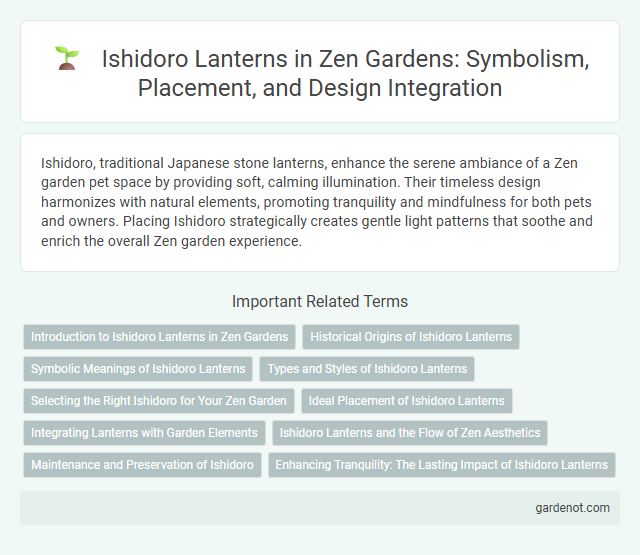 Ishidoro Lanterns in Zen Gardens: Symbolism, Placement, and Design Integration

Ishidoro, traditional Japanese stone lanterns, enhance the serene ambiance of a Zen garden pet space by providing soft, calming illumination. Their timeless design harmonizes with natural elements, promoting tranquility and mindfulness for both pets and owners. Placing Ishidoro strategically creates gentle light patterns that soothe and enrich the overall Zen garden experience.

Important Related Terms

Introduction to Ishidoro Lanterns in Zen Gardens

Historical Origins of Ishidoro Lanterns

Symbolic Meanings of Ishidoro Lanterns

Types and Styles of Ishidoro Lanterns

Selecting the Right Ishidoro for Your Zen Garden

Ideal Placement of Ishidoro Lanterns

Integrating Lanterns with Garden Elements

Ishidoro Lanterns and the Flow of Zen Aesthetics

Maintenance and Preservation of Ishidoro

Enhancing Tranquility: The Lasting Impact of Ishidoro Lanterns

gardenot.com